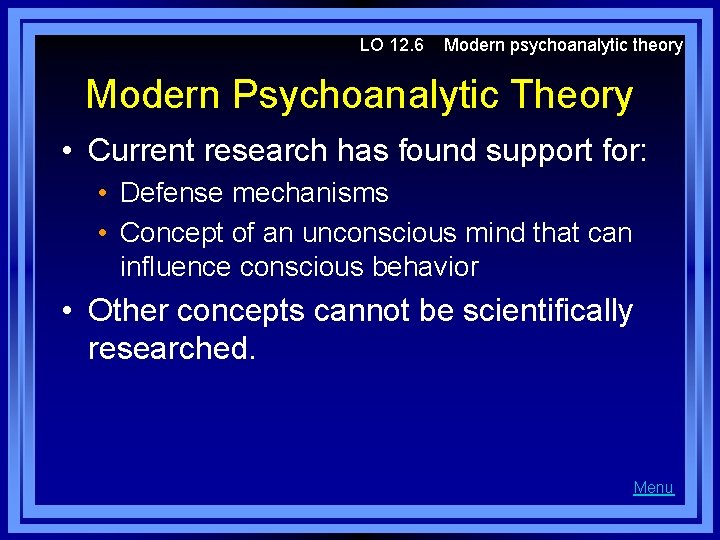 LO 12.6 Modern psychoanalytic theory

Modern Psychoanalytic Theory

• Current research has found support for:
• Defense mechanisms
• Concept of an unconscious mind that can influence conscious behavior
• Other concepts cannot be scientifically researched.

Menu